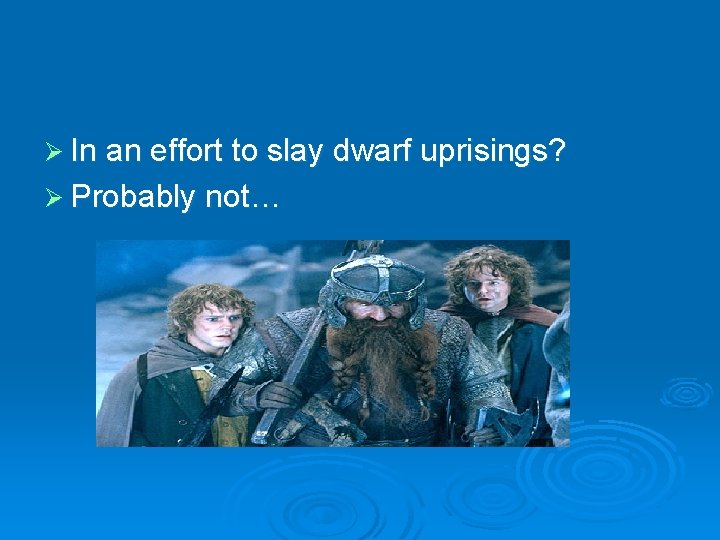 ➢ In an effort to slay dwarf uprisings?
➢ Probably not…